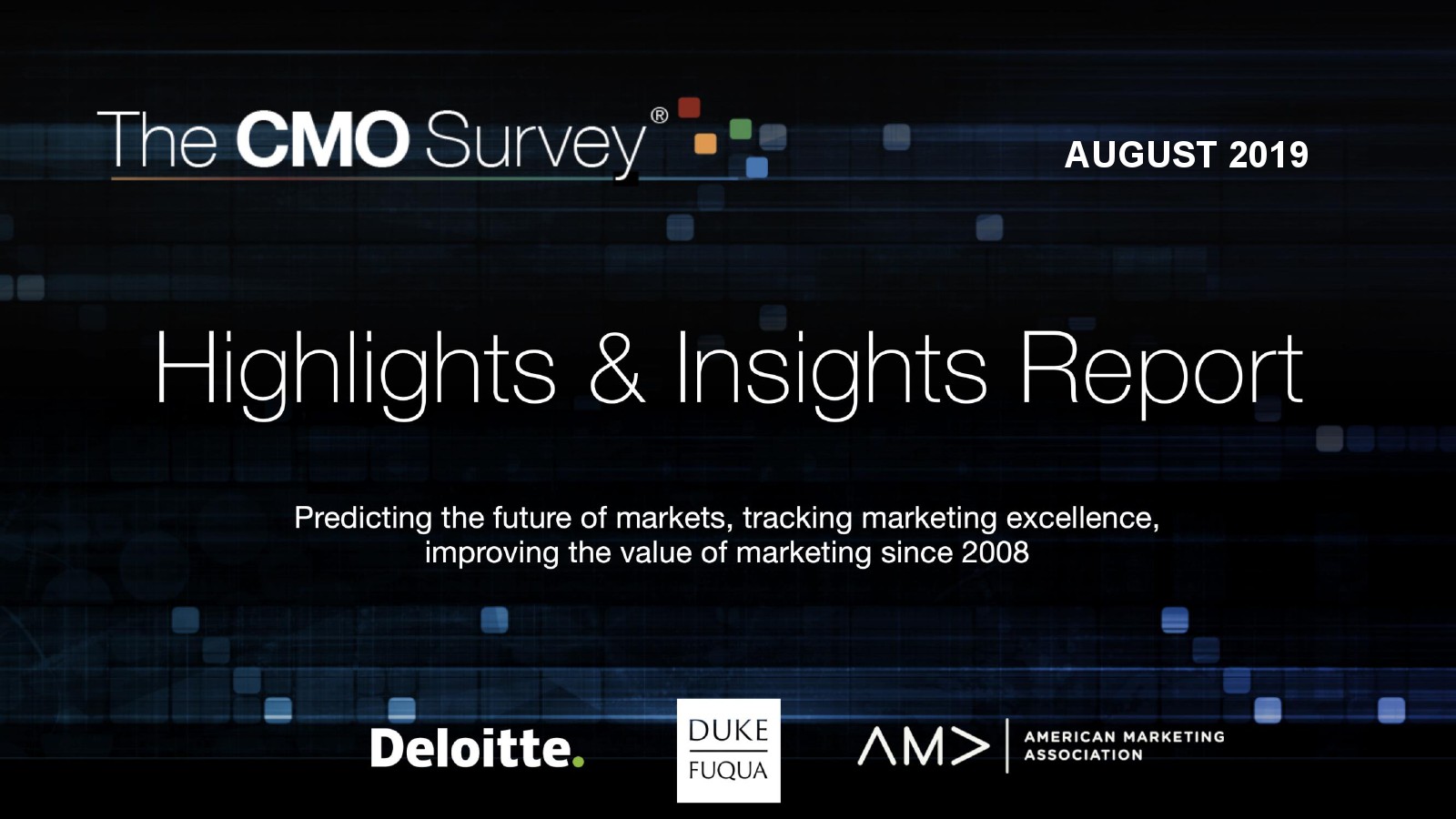 The CMO Survey®

AUGUST 2019

Highlights & Insights Report

Predicting the future of markets, tracking marketing excellence, improving the value of marketing since 2008

Deloitte.

DUKE
FUQUA

AM> AMERICAN MARKETING ASSOCIATION